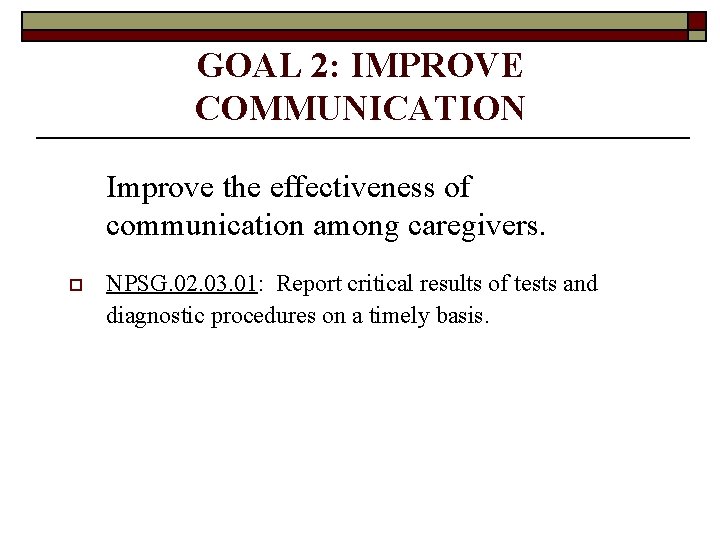 GOAL 2: IMPROVE COMMUNICATION

Improve the effectiveness of communication among caregivers.

NPSG.02.03.01: Report critical results of tests and diagnostic procedures on a timely basis.